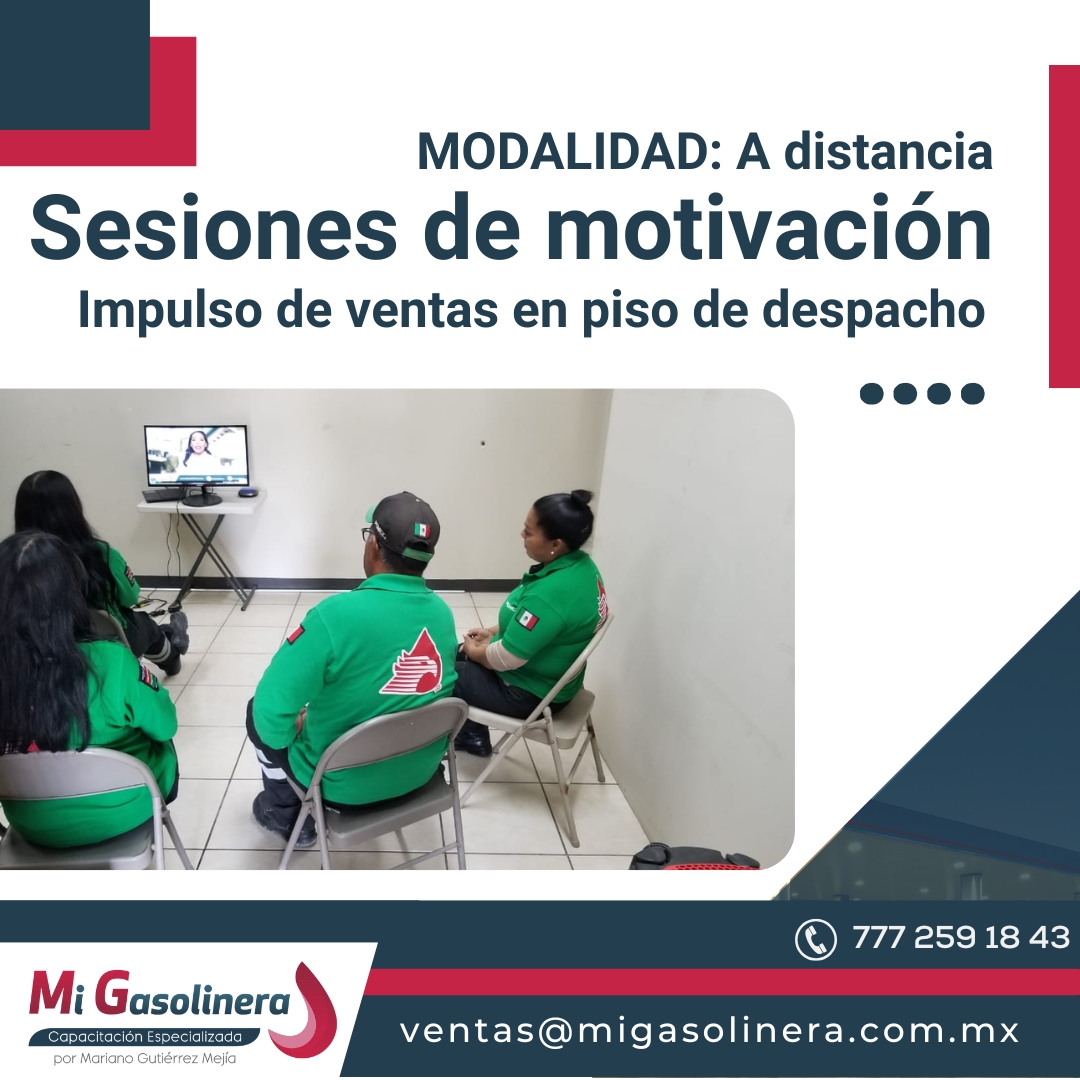 MODALIDAD: A distancia
Sesiones de motivación
Impulso de ventas en piso de despacho

777 259 18 43

Mi Gasolinera
Capacitación Especializada
por Mariano Gutiérrez Mejía

ventas@migasolinera.com.mx